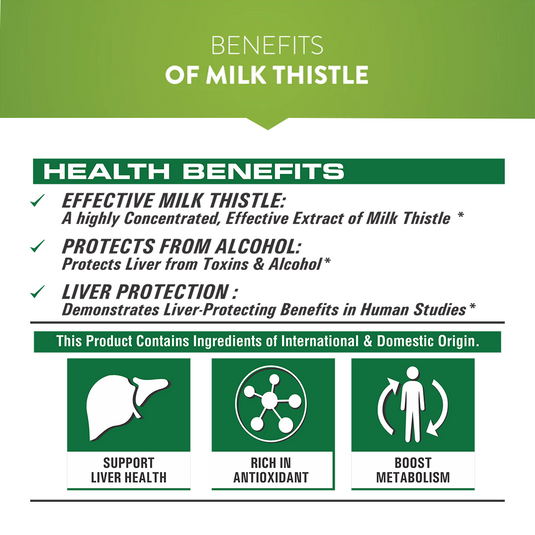 BENEFITS
OF MILK THISTLE

HEALTH BENEFITS

✓ EFFECTIVE MILK THISTLE:
A highly Concentrated, Effective Extract of Milk Thistle *

✓ PROTECTS FROM ALCOHOL:
Protects Liver from Toxins & Alcohol*

✓ LIVER PROTECTION :
Demonstrates Liver-Protecting Benefits in Human Studies*

This Product Contains Ingredients of International & Domestic Origin.

SUPPORT LIVER HEALTH

RICH IN ANTIOXIDANT

BOOST METABOLISM